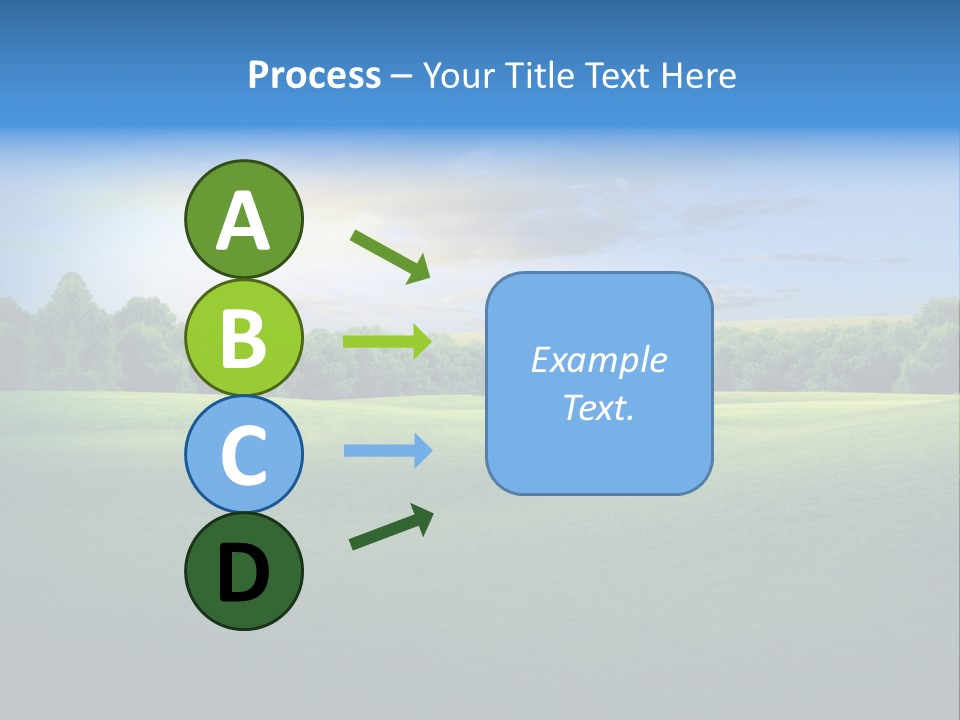 Process – Your Title Text Here

A

B

C

D

Example Text.